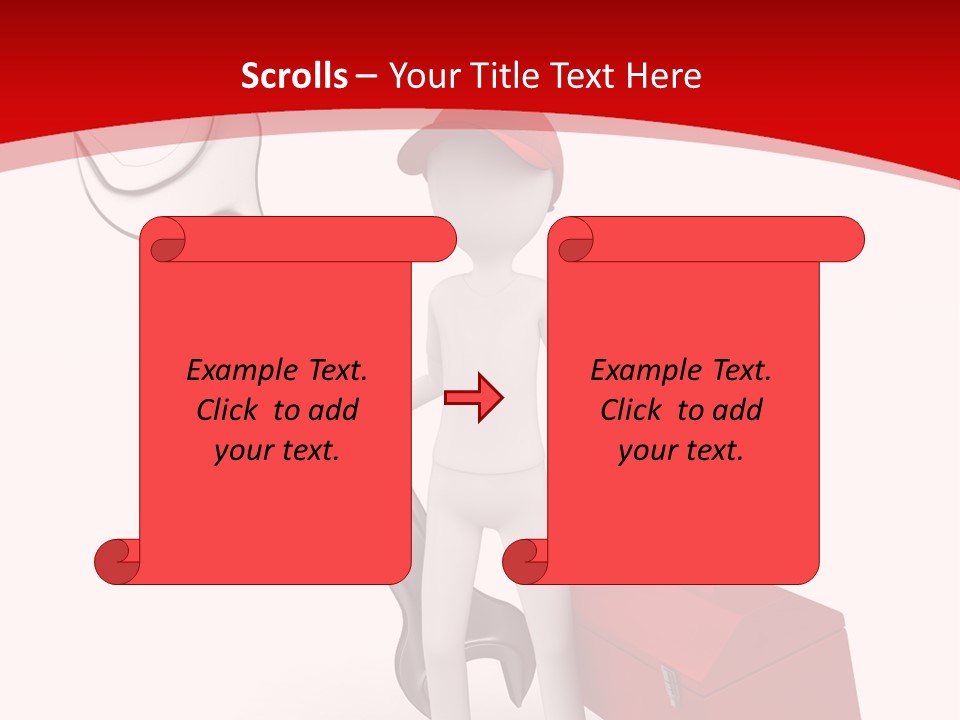 Scrolls – Your Title Text Here

Example Text. Click to add your text.

Example Text. Click to add your text.